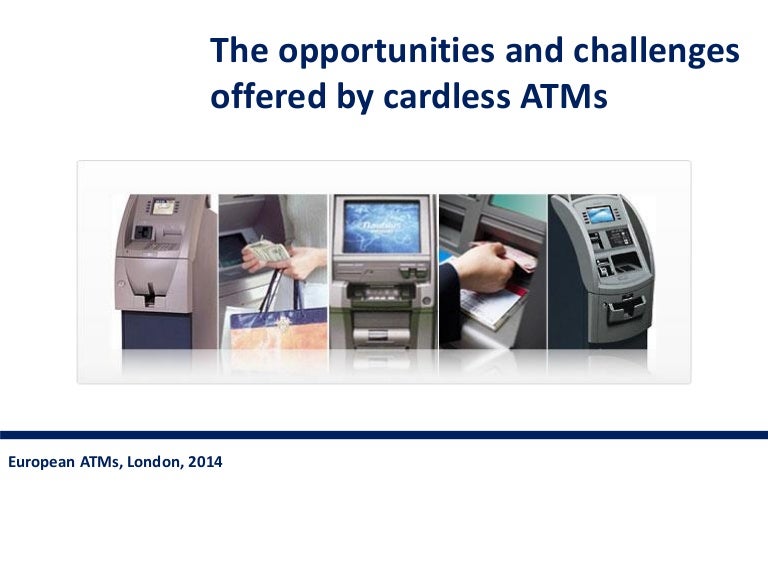 The opportunities and challenges offered by cardless ATMs

European ATMs, London, 2014